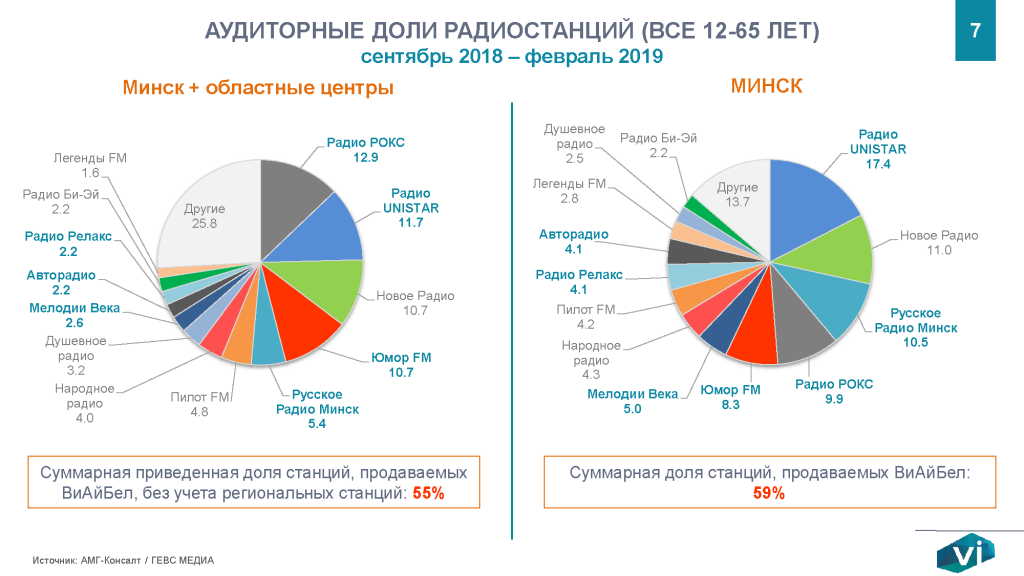 АУДИТОРНЫЕ ДОЛИ РАДИОСТАНЦИЙ (ВСЕ 12-65 ЛЕТ)
сентябрь 2018 – февраль 2019

7

Минск + областные центры

Радио РОКС 12.9
Радио UNISTAR 11.7
Новое Радио 10.7
Юмор FM 10.7
Русское Радио Минск 5.4
Пилот FM 4.8
Народное радио 4.0
Душевное радио 3.2
Мелодии Века 2.6
Авторадио 2.2
Радио Релакс 2.2
Радио Би-Эй 2.2
Легенды FM 1.6
Другие 25.8

Суммарная приведенная доля станций, продаваемых ВиАйБел, без учета региональных станций: 55%

МИНСК

Радио UNISTAR 17.4
Новое Радио 11.0
Русское Радио Минск 10.5
Радио РОКС 9.9
Юмор FM 8.3
Мелодии Века 5.0
Народное радио 4.3
Пилот FM 4.2
Радио Релакс 4.1
Авторадио 4.1
Легенды FM 2.8
Душевное радио 2.5
Радио Би-Эй 2.2
Другие 13.7

Суммарная доля станций, продаваемых ВиАйБел: 59%

Источник: АМГ-Консалт / ГЕВС МЕДИА

vi